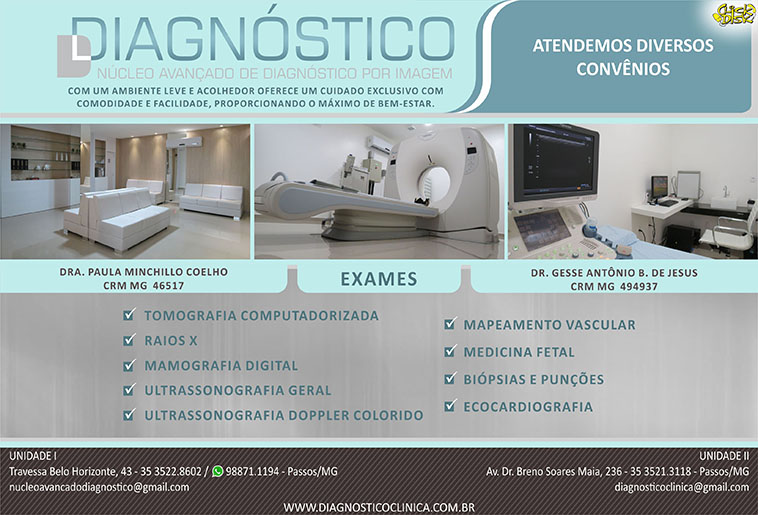 DIAGNÓSTICO
NÚCLEO AVANÇADO DE DIAGNÓSTICO POR IMAGEM
COM UM AMBIENTE LEVE E ACOLHEDOR OFERECE UM CUIDADO EXCLUSIVO COM COMODIDADE E FACILIDADE, PROPORCIONANDO O MÁXIMO DE BEM-ESTAR.

ATENDEMOS DIVERSOS CONVÊNIOS

Click Disk

DRA. PAULA MINCHILLO COELHO
CRM MG 46517

EXAMES

DR. GESSE ANTÔNIO B. DE JESUS
CRM MG 494937

TOMOGRAFIA COMPUTADORIZADA
RAIOS X
MAMOGRAFIA DIGITAL
ULTRASSONOGRAFIA GERAL
ULTRASSONOGRAFIA DOPPLER COLORIDO

MAPEAMENTO VASCULAR
MEDICINA FETAL
BIÓPSIAS E PUNÇÕES
ECOCARDIOGRAFIA

UNIDADE I
Travessa Belo Horizonte, 43 - 35 3522.8602 / 98871.1194 - Passos/MG
nucleoavancadodiagnostico@gmail.com

UNIDADE II
Av. Dr. Breno Soares Maia, 236 - 35 3521.3118 - Passos/MG
diagnosticoclinica@gmail.com

WWW.DIAGNOSTICOCLINICA.COM.BR